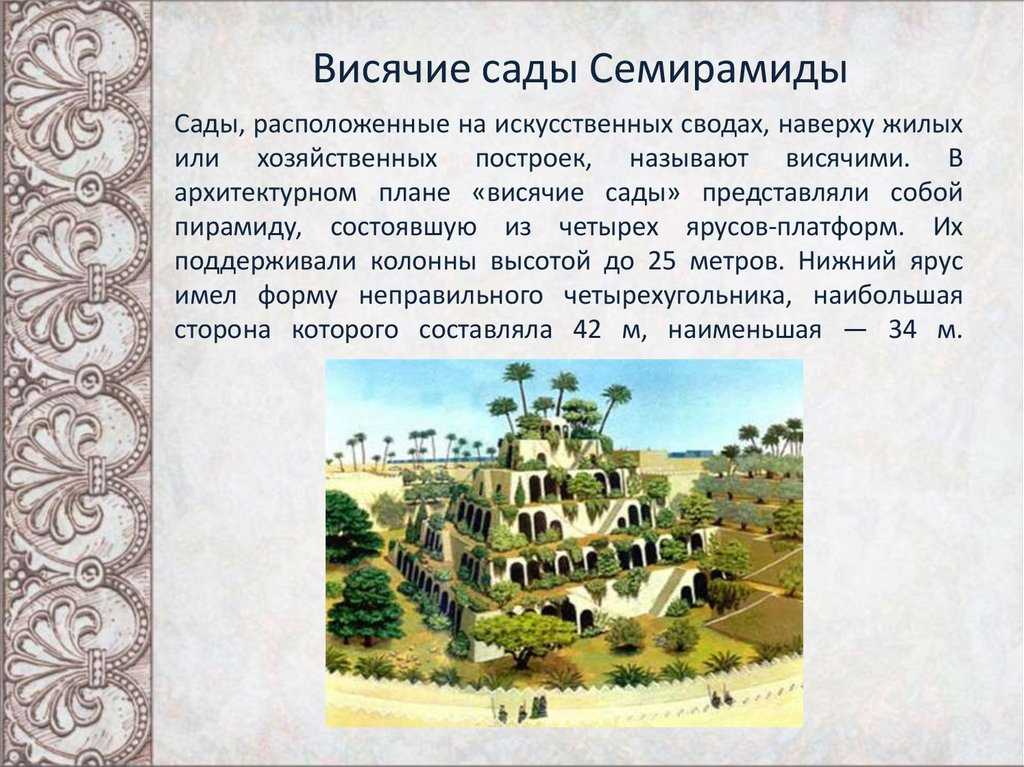 Висячие сады Семирамиды

Сады, расположенные на искусственных сводах, наверху жилых или хозяйственных построек, называют висячими. В архитектурном плане «висячие сады» представляли собой пирамиду, состоявшую из четырех ярусов-платформ. Их поддерживали колонны высотой до 25 метров. Нижний ярус имел форму неправильного четырехугольника, наибольшая сторона которого составляла 42 м, наименьшая — 34 м.